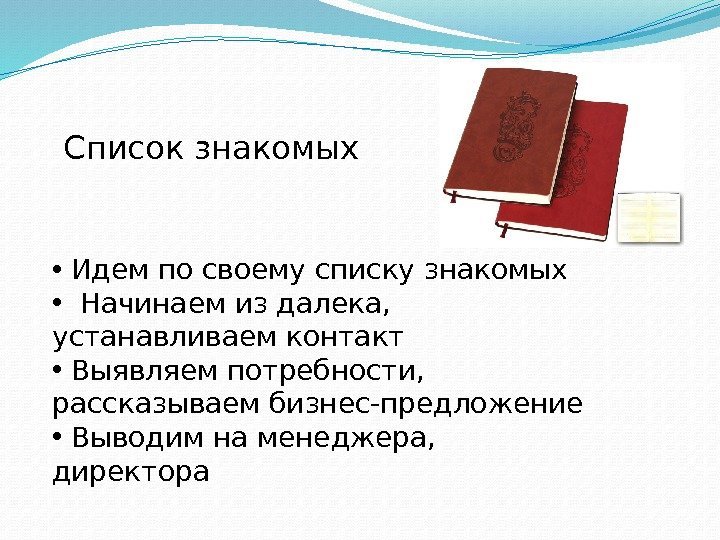 Список знакомых

• Идем по своему списку знакомых
• Начинаем из далека, устанавливаем контакт
• Выявляем потребности, рассказываем бизнес-предложение
• Выводим на менеджера, директора